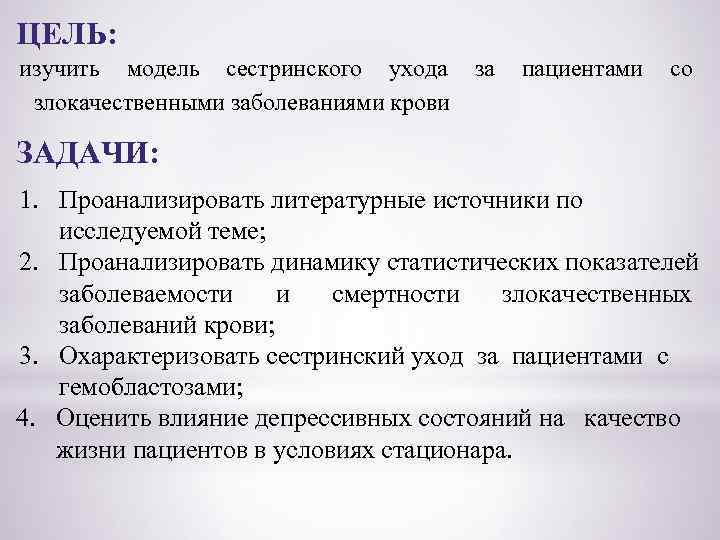 ЦЕЛЬ:
изучить модель сестринского ухода за пациентами со злокачественными заболеваниями крови

ЗАДАЧИ:
1. Проанализировать литературные источники по исследуемой теме;
2. Проанализировать динамику статистических показателей заболеваемости и смертности злокачественных заболеваний крови;
3. Охарактеризовать сестринский уход за пациентами с гемобластозами;
4. Оценить влияние депрессивных состояний на качество жизни пациентов в условиях стационара.